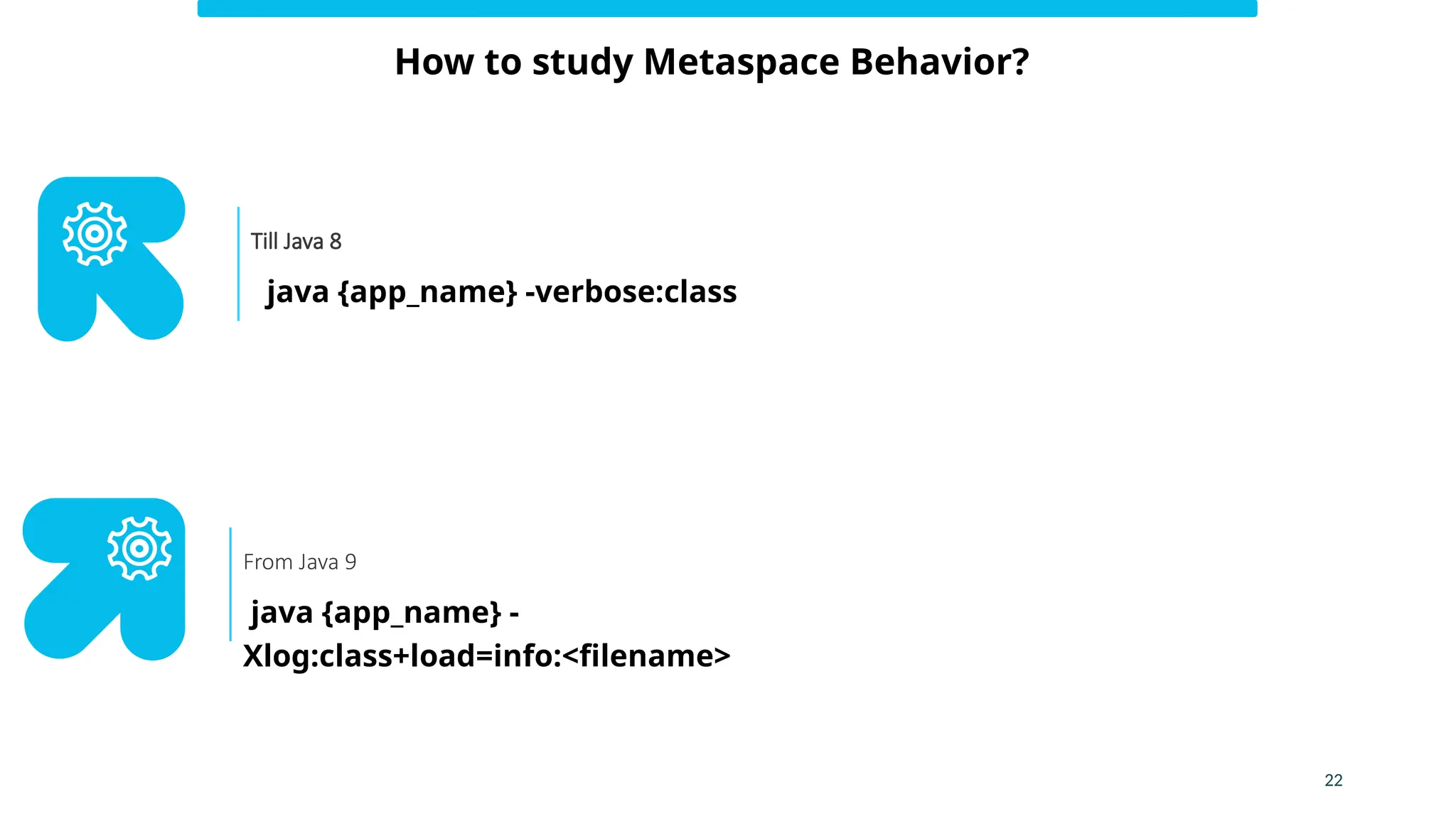 How to study Metaspace Behavior?

Till Java 8

java {app_name} -verbose:class

From Java 9

java {app_name} -Xlog:class+load=info:<filename>

22